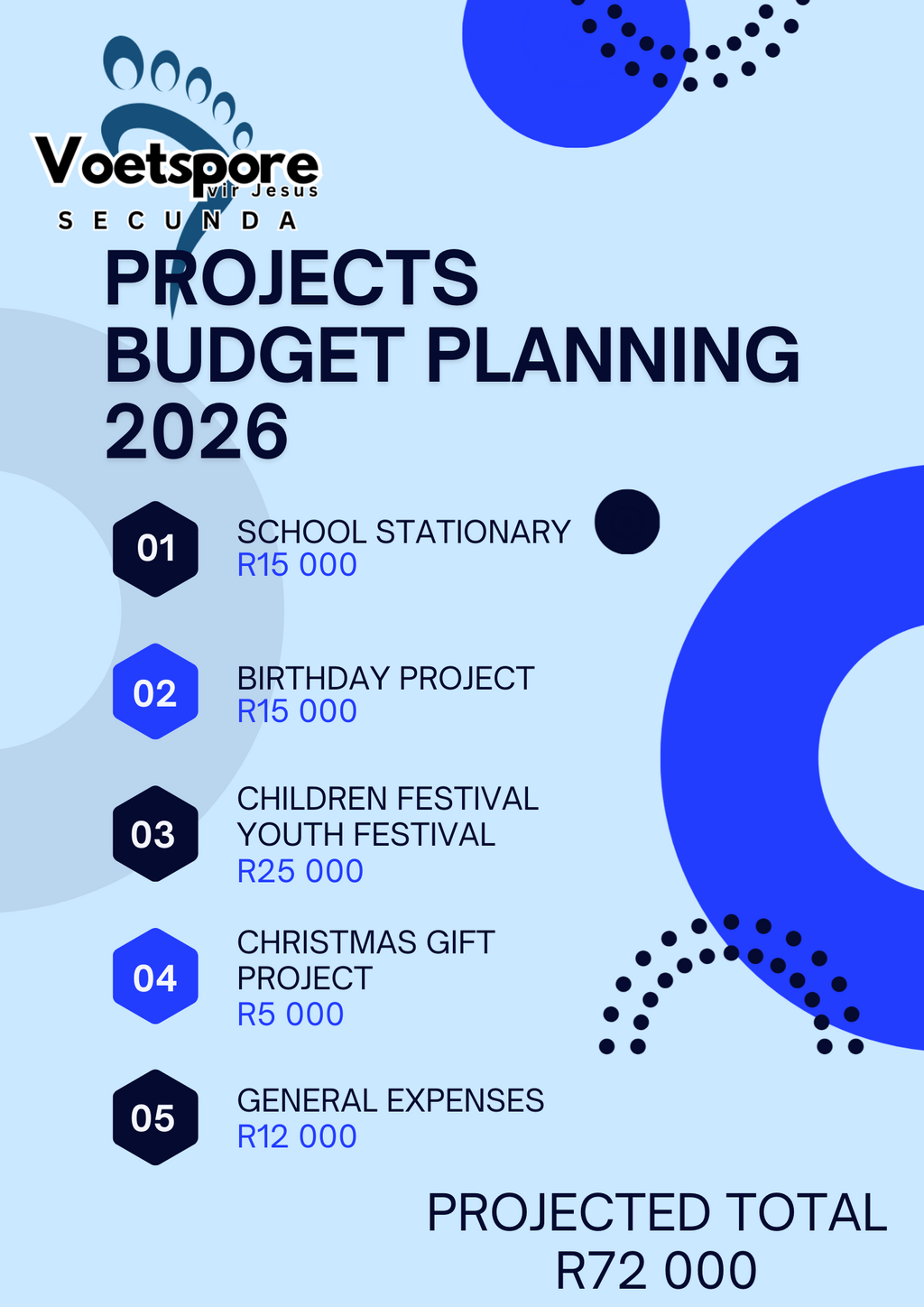 Voetspore
vir Jesus
SECUNDA

PROJECTS BUDGET PLANNING 2026

01
SCHOOL STATIONARY
R15 000

02
BIRTHDAY PROJECT
R15 000

03
CHILDREN FESTIVAL
YOUTH FESTIVAL
R25 000

04
CHRISTMAS GIFT PROJECT
R5 000

05
GENERAL EXPENSES
R12 000

PROJECTED TOTAL
R72 000